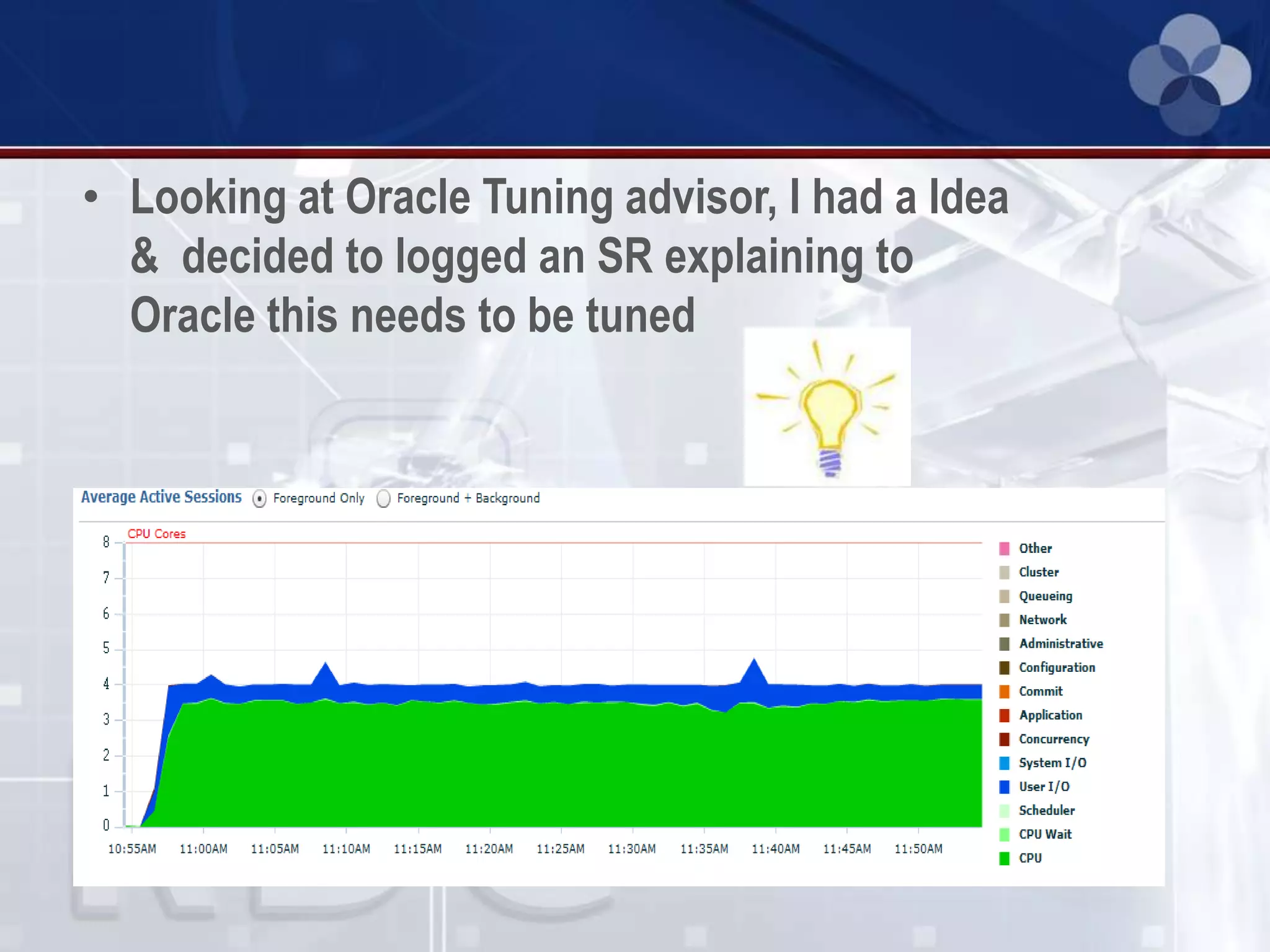 • Looking at Oracle Tuning advisor, I had a Idea & decided to logged an SR explaining to Oracle this needs to be tuned

Average Active Sessions Foreground Only Foreground + Background

CPU Cores

8
7
6
5
4
3
2
1
0

10:55AM 11:00AM 11:05AM 11:10AM 11:15AM 11:20AM 11:25AM 11:30AM 11:35AM 11:40AM 11:45AM 11:50AM

Other
Cluster
Queueing
Network
Administrative
Configuration
Commit
Application
Concurrency
System I/O
User I/O
Scheduler
CPU Wait
CPU